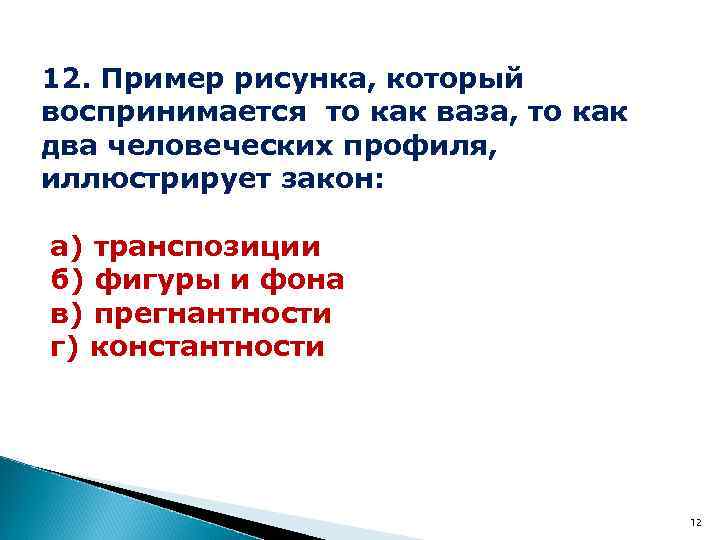 12. Пример рисунка, который воспринимается  то как ваза, то как два человеческих профиля, иллюстрирует закон:

а) транспозиции
б) фигуры и фона
в) прегнантности
г) константности

12